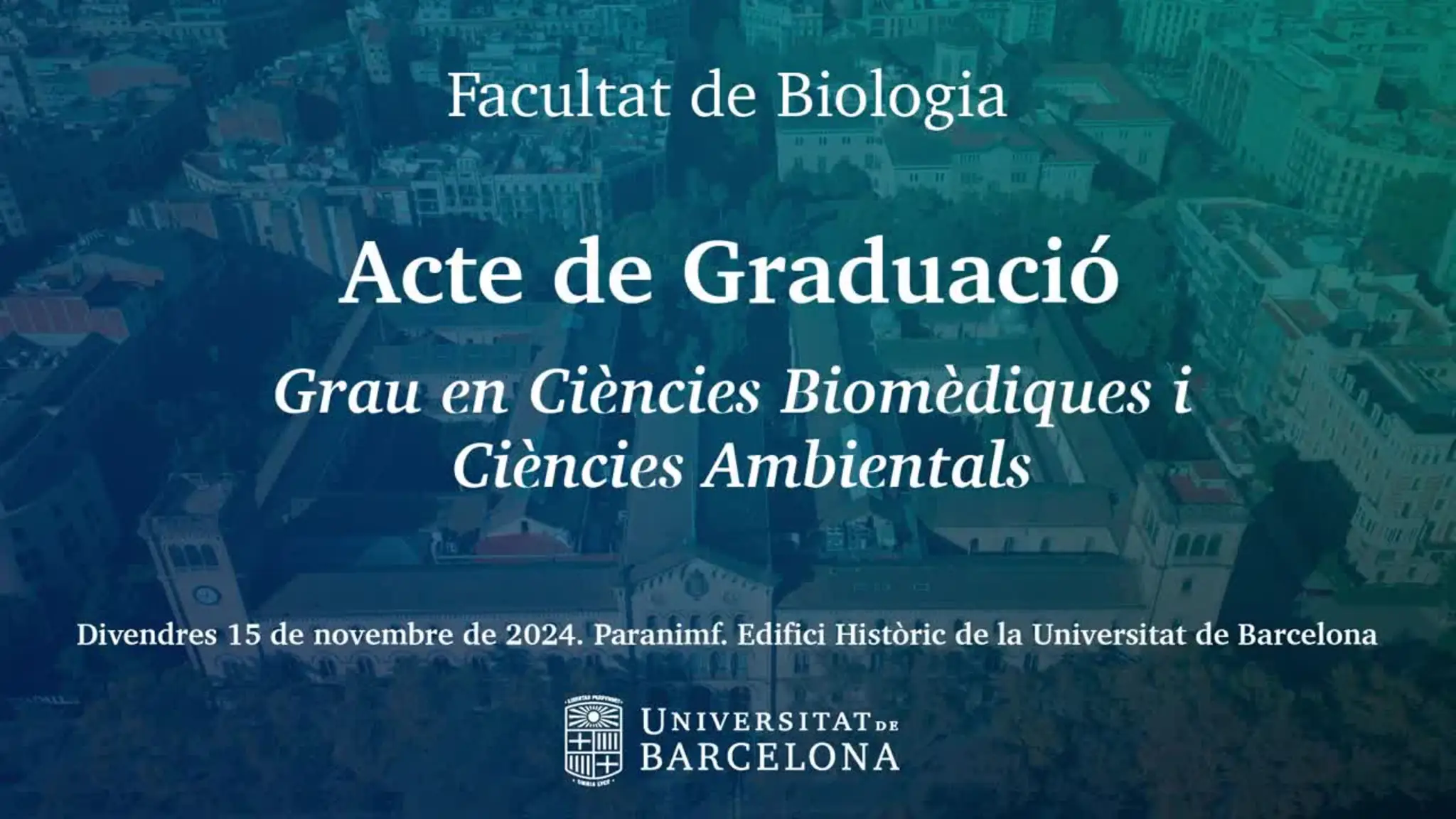 Facultat de Biologia

Acte de Graduació

Grau en Ciències Biomèdiques i Ciències Ambientals

Divendres 15 de novembre de 2024. Paranimf. Edifici Històric de la Universitat de Barcelona

UNIVERSITAT DE BARCELONA